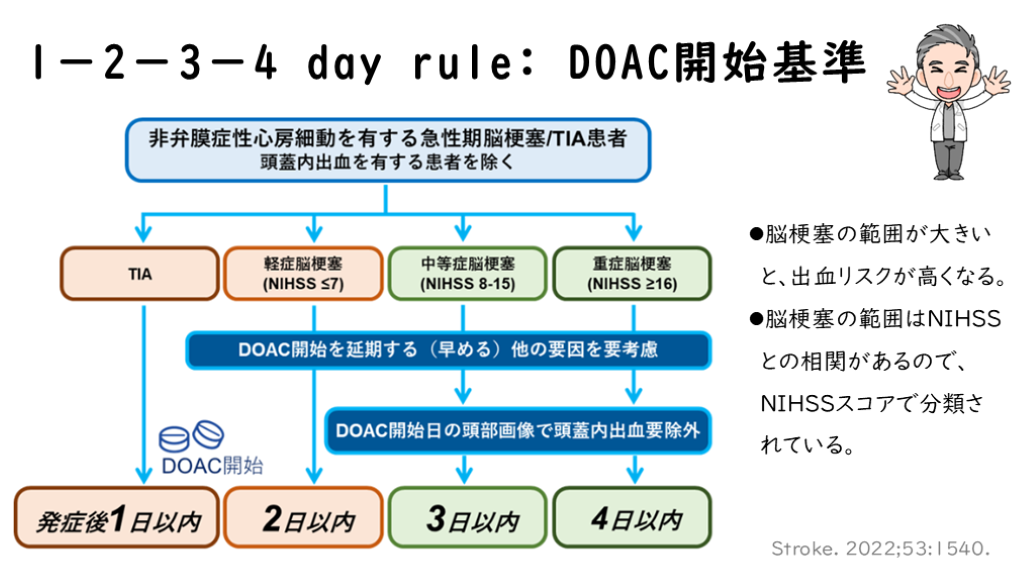 1－2－3－4 day rule: DOAC開始基準

非弁膜症性心房細動を有する急性期脳梗塞/TIA患者
頭蓋内出血を有する患者を除く

TIA

軽症脳梗塞
(NIHSS ≤7)

中等症脳梗塞
(NIHSS 8-15)

重症脳梗塞
(NIHSS ≥16)

DOAC開始を延期する（早める）他の要因を要考慮

DOAC開始日の頭部画像で頭蓋内出血要除外

DOAC開始

発症後1日以内

2日以内

3日以内

4日以内

●脳梗塞の範囲が大きいと、出血リスクが高くなる。

●脳梗塞の範囲はNIHSSとの相関があるので、NIHSSスコアで分類されている。

Stroke. 2022;53:1540.